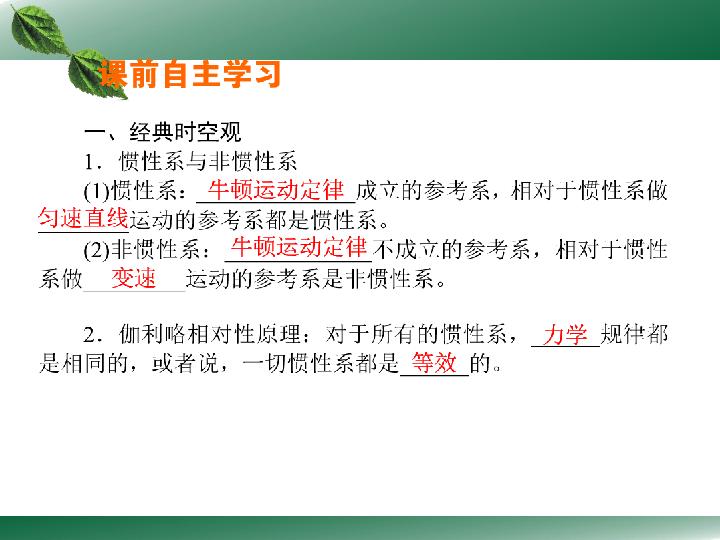 课前自主学习

一、经典时空观

1．惯性系与非惯性系

(1)惯性系：牛顿运动定律成立的参考系，相对于惯性系做匀速直线运动的参考系都是惯性系。

(2)非惯性系：牛顿运动定律不成立的参考系，相对于惯性系做变速运动的参考系是非惯性系。

2．伽利略相对性原理：对于所有的惯性系，力学规律都是相同的，或者说，一切惯性系都是等效的。